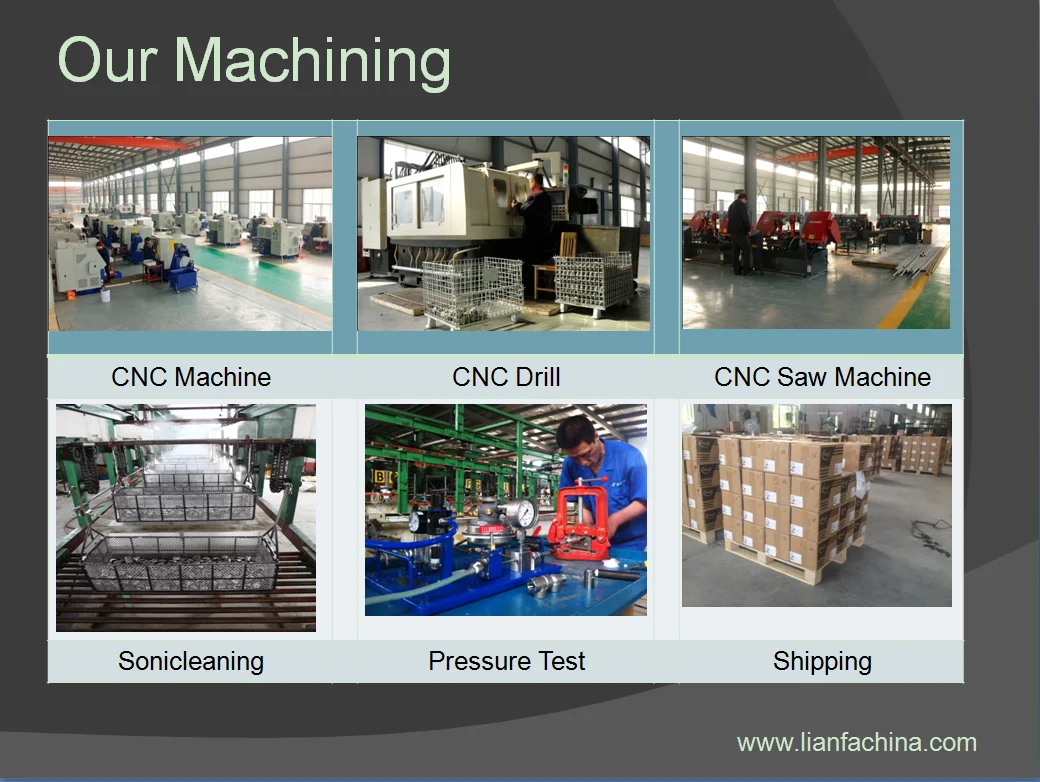 Our Machining

| CNC Machine | CNC Drill | CNC Saw Machine |
|---|---|---|
| Sonicleaning | Pressure Test | Shipping |

www.lianfachina.com